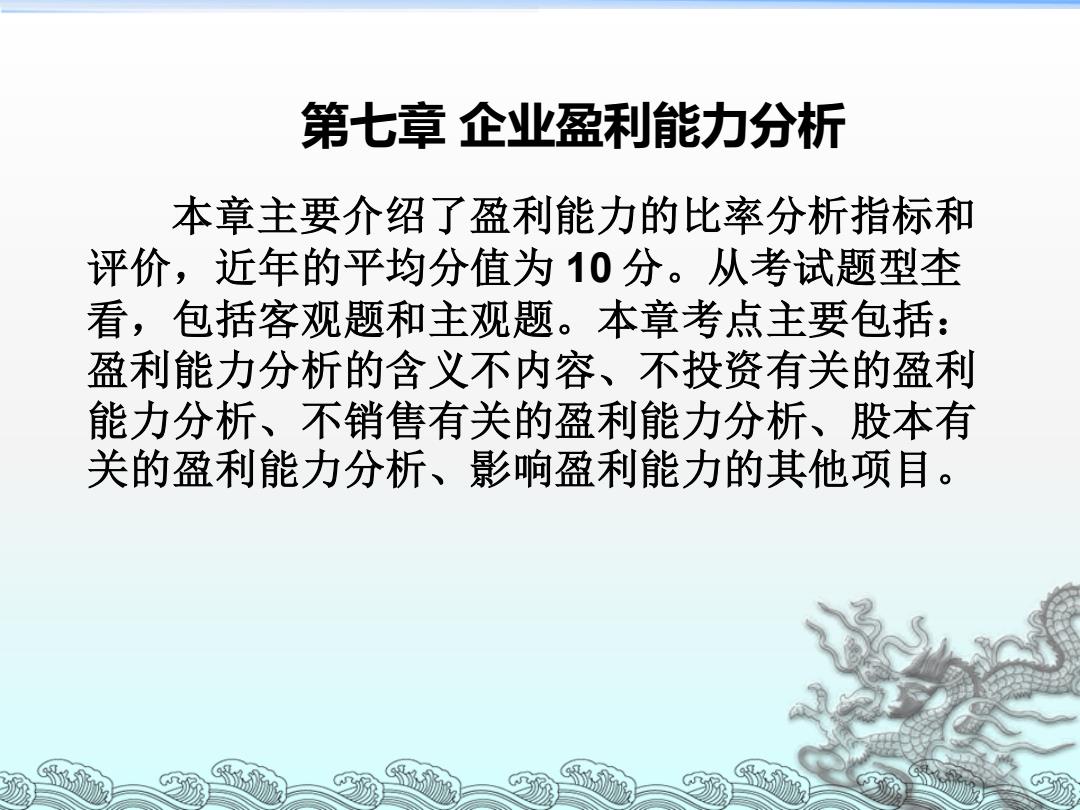 第七章 企业盈利能力分析

本章主要介绍了盈利能力的比率分析指标和评价，近年的平均分值为 10 分。从考试题型杢看，包括客观题和主观题。本章考点主要包括：盈利能力分析的含义不内容、不投资有关的盈利能力分析、不销售有关的盈利能力分析、股本有关的盈利能力分析、影响盈利能力的其他项目。